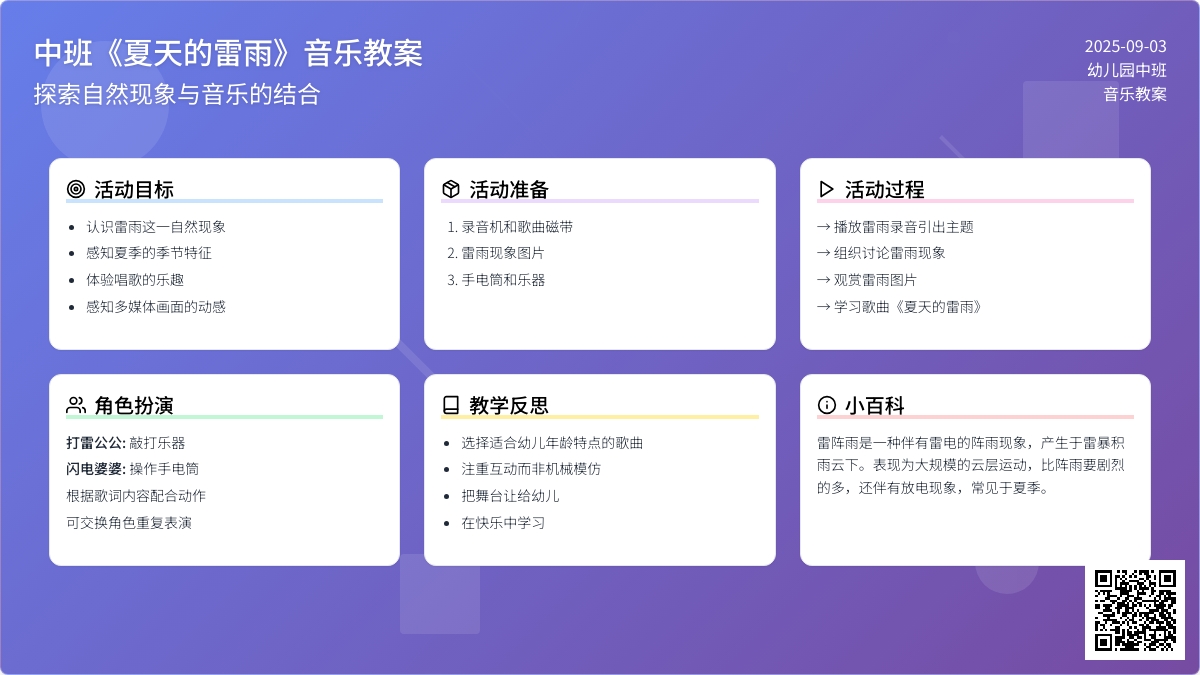 中班《夏天的雷雨》音乐教案
探索自然现象与音乐的结合

2025-09-03
幼儿园中班
音乐教案

活动目标
- 认识雷雨这一自然现象
- 感知夏季的季节特征
- 体验唱歌的乐趣
- 感知多媒体画面的动感

活动准备
1. 录音机和歌曲磁带
2. 雷雨现象图片
3. 手电筒和乐器

活动过程
→ 播放雷雨录音引出主题
→ 组织讨论雷雨现象
→ 观赏雷雨图片
→ 学习歌曲《夏天的雷雨》

角色扮演
打雷公公: 敲打乐器
闪电婆婆: 操作手电筒
根据歌词内容配合动作
可交换角色重复表演

教学反思
- 选择适合幼儿年龄特点的歌曲
- 注重互动而非机械模仿
- 把舞台让给幼儿
- 在快乐中学习

小百科
雷阵雨是一种伴有雷电的阵雨现象，产生于雷暴积雨云下。表现为大规模的云层运动，比阵雨要剧烈的多，还伴有放电现象，常见于夏季。